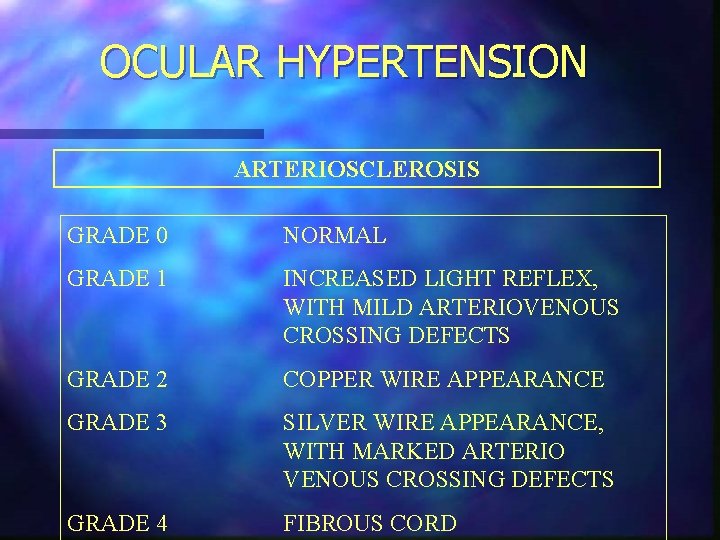 OCULAR HYPERTENSION

ARTERIOSCLEROSIS

| | |
|---|---|
| GRADE 0 | NORMAL |
| GRADE 1 | INCREASED LIGHT REFLEX, WITH MILD ARTERIOVENOUS CROSSING DEFECTS |
| GRADE 2 | COPPER WIRE APPEARANCE |
| GRADE 3 | SILVER WIRE APPEARANCE, WITH MARKED ARTERIO VENOUS CROSSING DEFECTS |
| GRADE 4 | FIBROUS CORD |